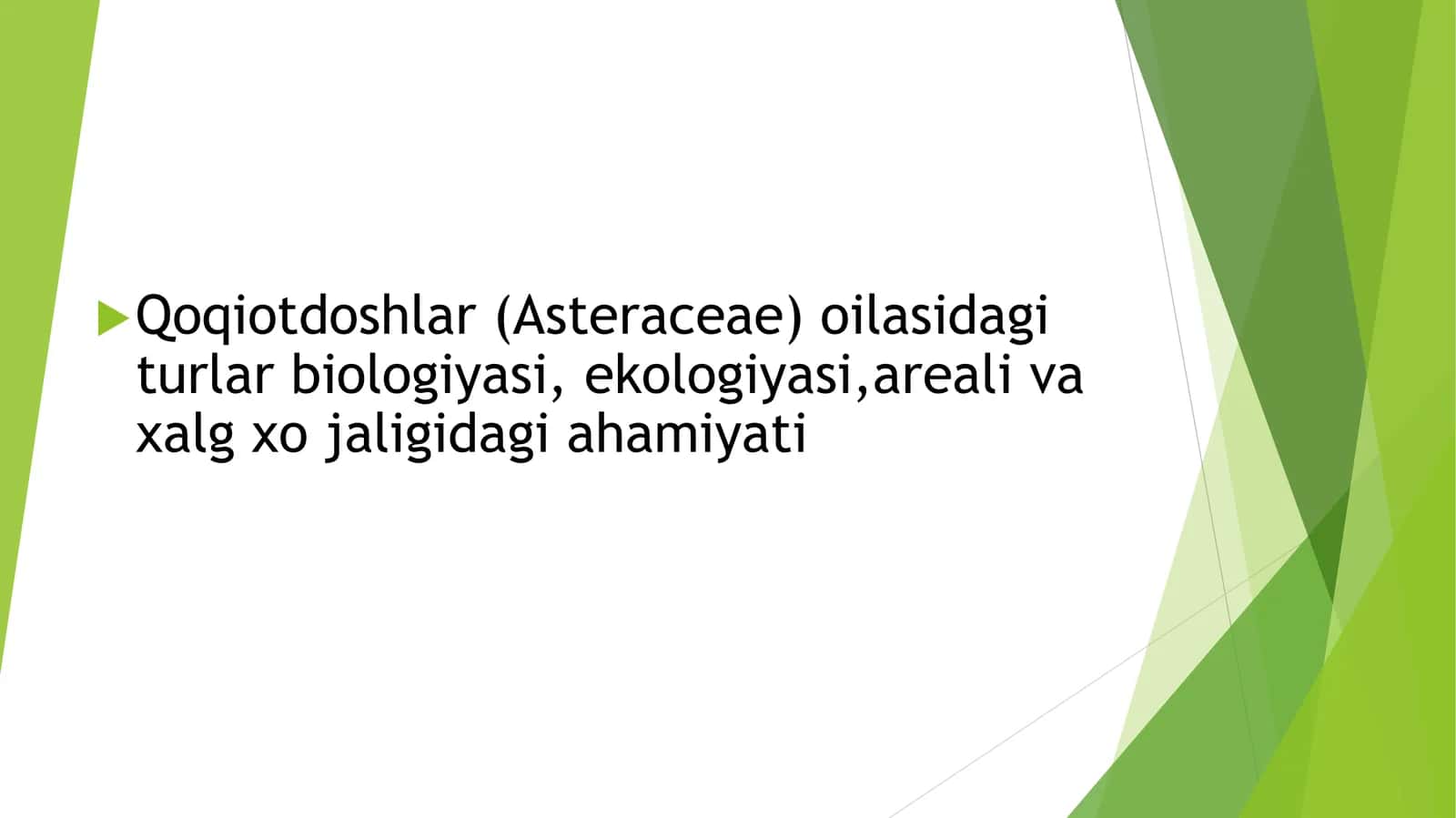 Qoqiotdoshlar (Asteraceae) oilasidagi turlar biologiyasi, ekologiyasi,areali va xalg xo jaligidagi ahamiyati